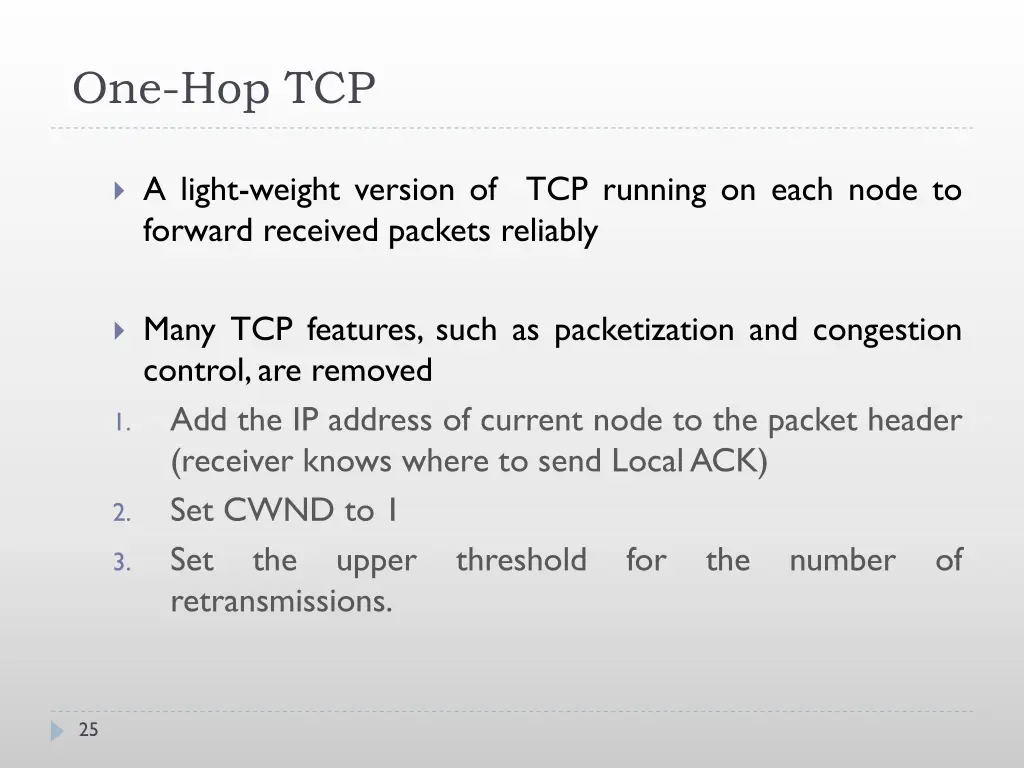 One-Hop TCP

A light-weight version of TCP running on each node to forward received packets reliably

Many TCP features, such as packetization and congestion control, are removed

1. Add the IP address of current node to the packet header (receiver knows where to send Local ACK)
2. Set CWND to 1
3. Set the upper threshold for the number of retransmissions.

25